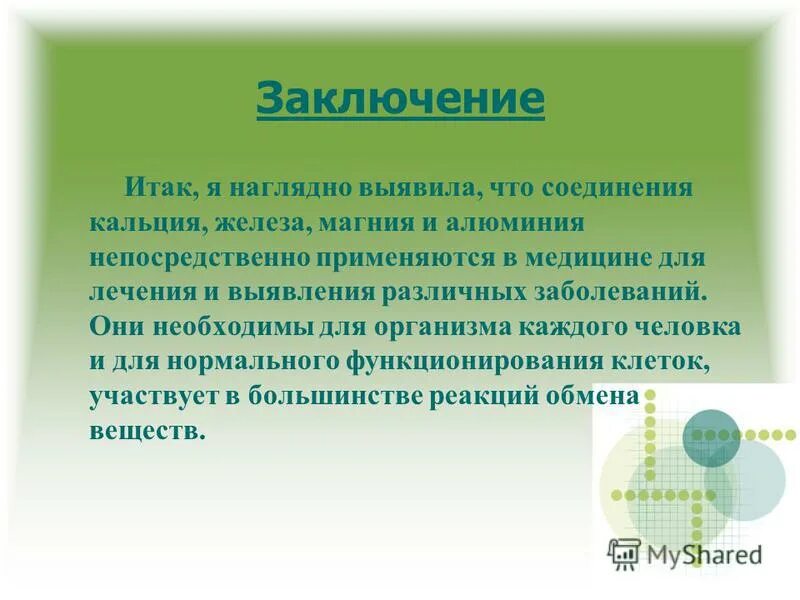 Заключение

Итак, я наглядно выявила, что соединения кальция, железа, магния и алюминия непосредственно применяются в медицине для лечения и выявления различных заболеваний. Они необходимы для организма каждого человка и для нормального функционирования клеток, участвует в большинстве реакций обмена веществ.

MyShared